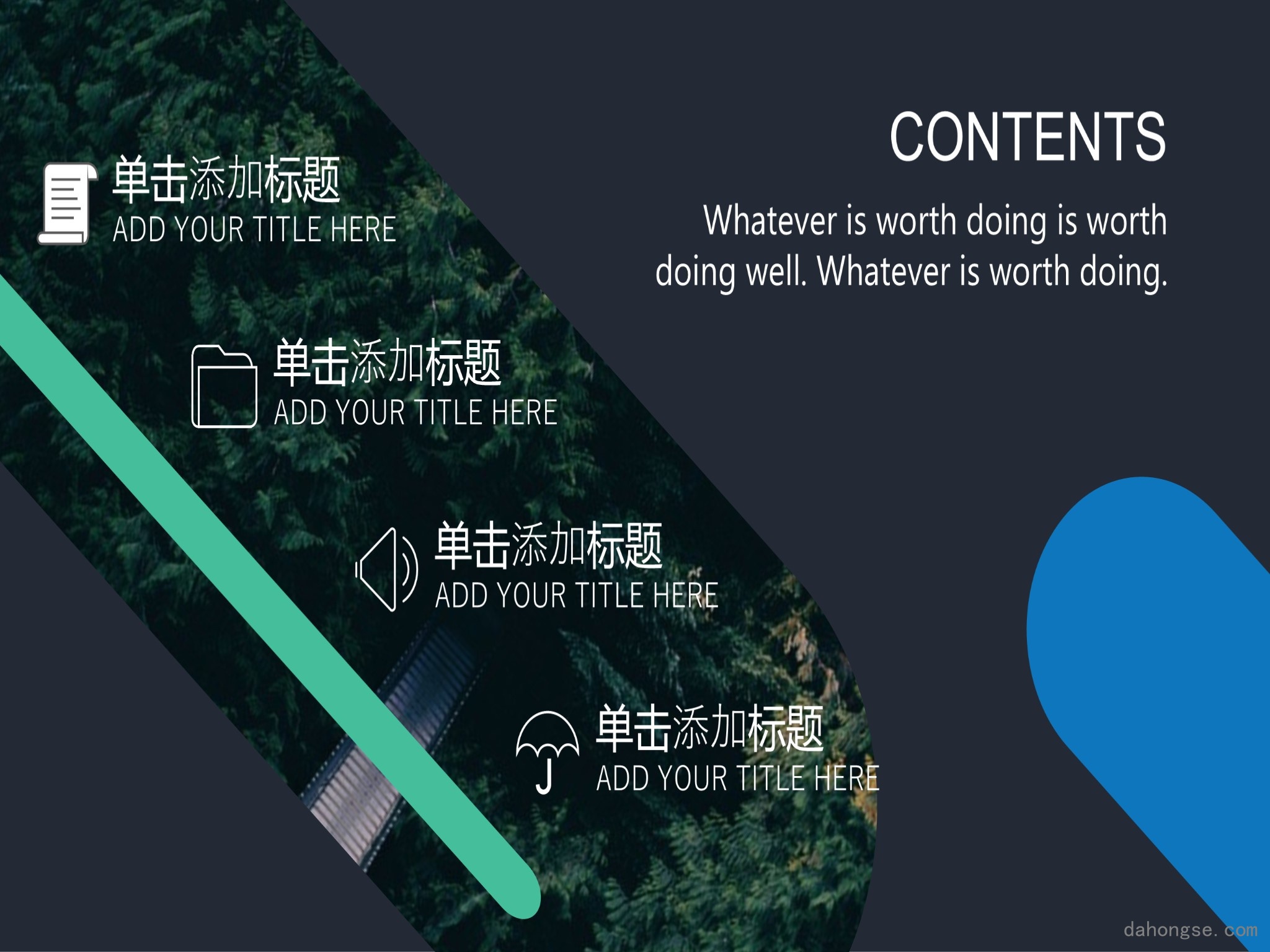 CONTENTS

Whatever is worth doing is worth doing well. Whatever is worth doing.

单击添加标题
ADD YOUR TITLE HERE

单击添加标题
ADD YOUR TITLE HERE

单击添加标题
ADD YOUR TITLE HERE

单击添加标题
ADD YOUR TITLE HERE

dahongse.com